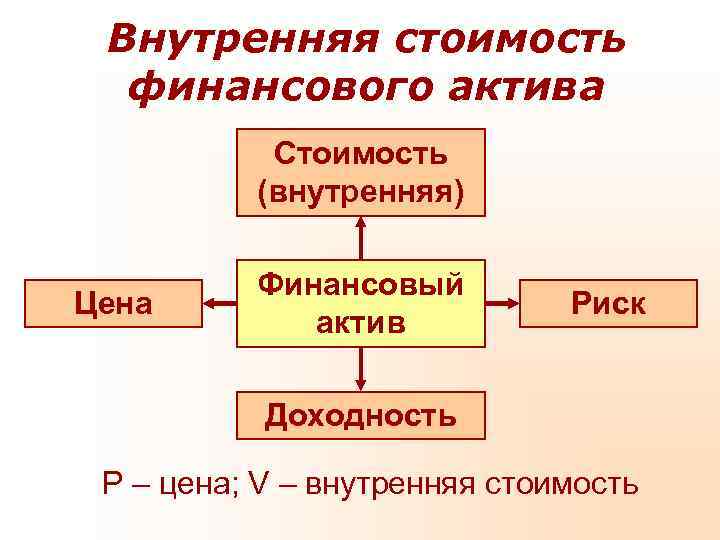 Внутренняя стоимость финансового актива

Стоимость (внутренняя)

Цена

Финансовый актив

Риск

Доходность

P – цена; V – внутренняя стоимость